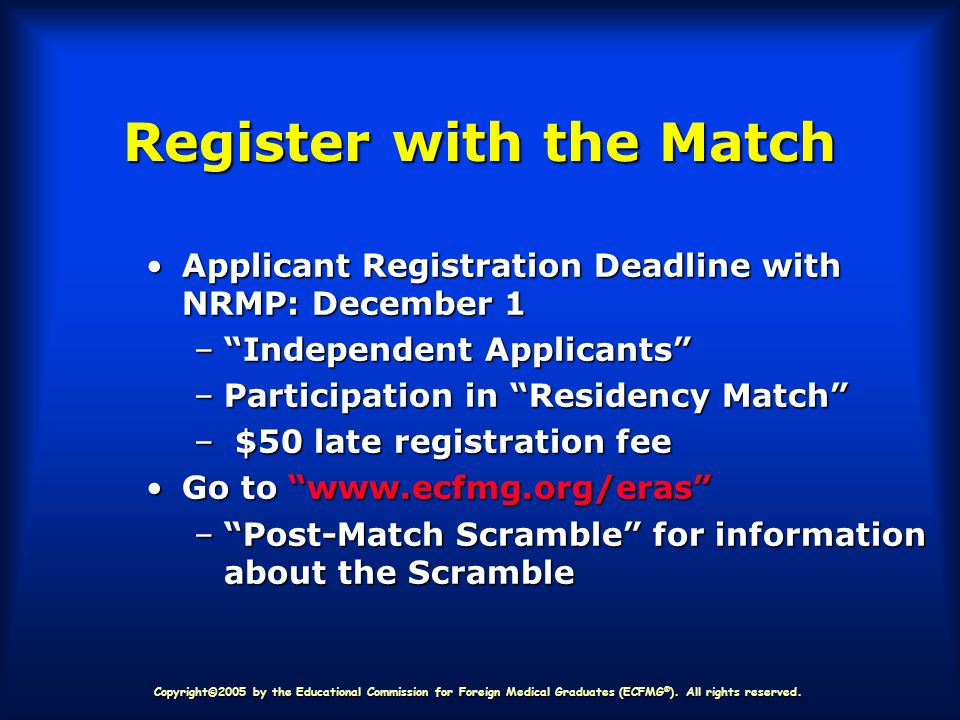 Register with the Match

• Applicant Registration Deadline with NRMP: December 1
– “Independent Applicants”
– Participation in “Residency Match”
– $50 late registration fee
• Go to “www.ecfmg.org/eras”
– “Post-Match Scramble” for information about the Scramble

Copyright©2005 by the Educational Commission for Foreign Medical Graduates (ECFMG®). All rights reserved.